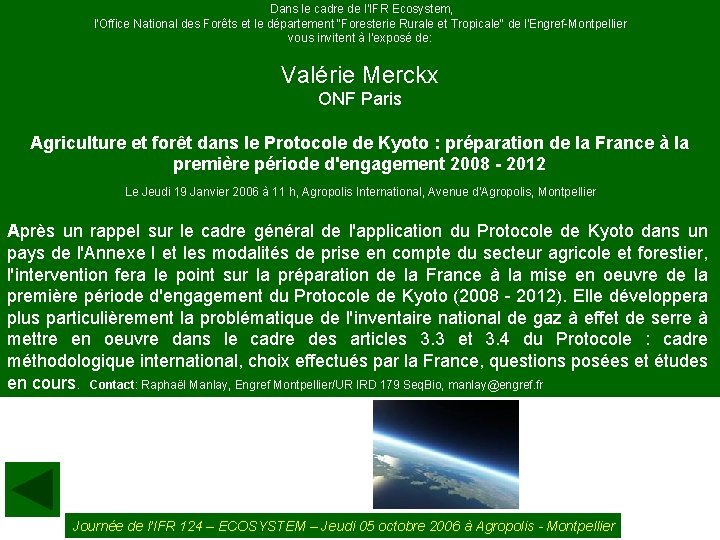 Dans le cadre de l'IFR Ecosystem,
l'Office National des Forêts et le département "Foresterie Rurale et Tropicale" de l'Engref-Montpellier
vous invitent à l'exposé de:

Valérie Merckx
ONF Paris

Agriculture et forêt dans le Protocole de Kyoto : préparation de la France à la première période d'engagement 2008 - 2012

Le Jeudi 19 Janvier 2006 à 11 h, Agropolis International, Avenue d'Agropolis, Montpellier

Après un rappel sur le cadre général de l'application du Protocole de Kyoto dans un pays de l'Annexe I et les modalités de prise en compte du secteur agricole et forestier, l'intervention fera le point sur la préparation de la France à la mise en oeuvre de la première période d'engagement du Protocole de Kyoto (2008 - 2012). Elle développera plus particulièrement la problématique de l'inventaire national de gaz à effet de serre à mettre en oeuvre dans le cadre des articles 3.3 et 3.4 du Protocole : cadre méthodologique international, choix effectués par la France, questions posées et études en cours. Contact: Raphaël Manlay, Engref Montpellier/UR IRD 179 SeqBio, manlay@engref.fr

Journée de l'IFR 124 – ECOSYSTEM – Jeudi 05 octobre 2006 à Agropolis - Montpellier